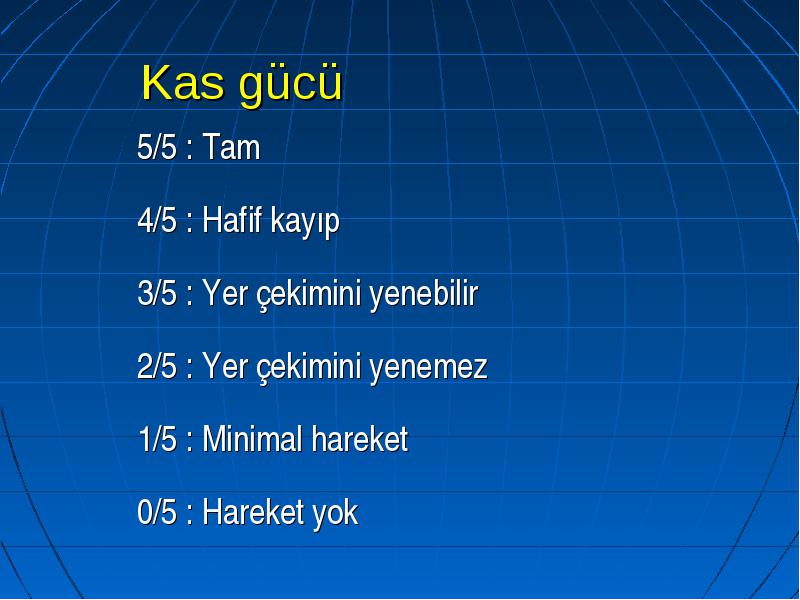 Kas gücü

5/5 : Tam

4/5 : Hafif kayıp

3/5 : Yer çekimini yenebilir

2/5 : Yer çekimini yenemez

1/5 : Minimal hareket

0/5 : Hareket yok